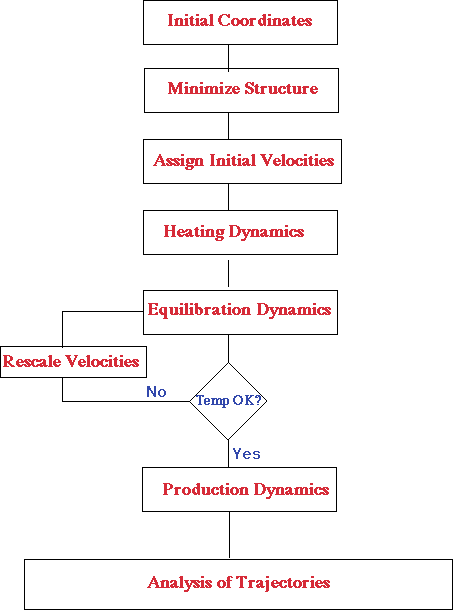 Initial Coordinates

Minimize Structure

Assign Initial Velocities

Heating Dynamics

Equilibration Dynamics

Rescale Velocities

No

Temp OK?

Yes

Production Dynamics

Analysis of Trajectories